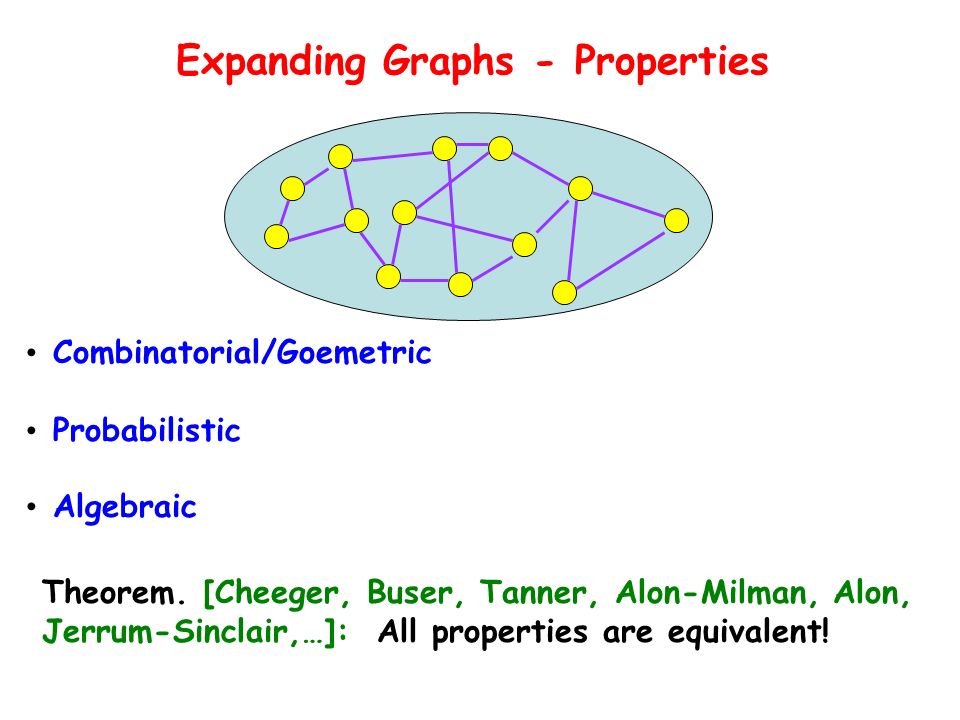 Expanding Graphs - Properties

• Combinatorial/Goemetric

• Probabilistic

• Algebraic

Theorem. [Cheeger, Buser, Tanner, Alon-Milman, Alon, Jerrum-Sinclair,…]: All properties are equivalent!